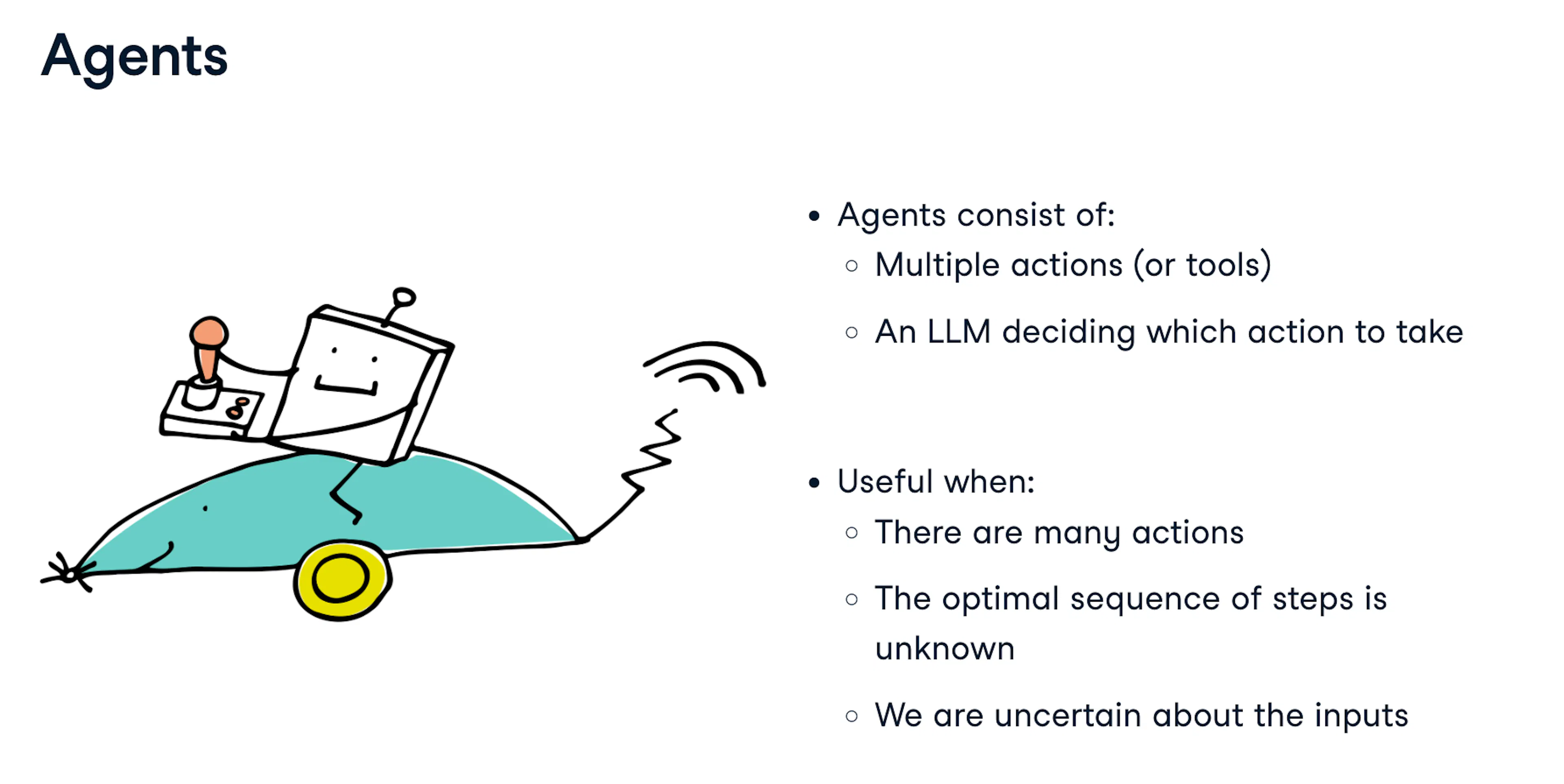 Agents

- Agents consist of:
  - Multiple actions (or tools)
  - An LLM deciding which action to take

- Useful when:
  - There are many actions
  - The optimal sequence of steps is unknown
  - We are uncertain about the inputs